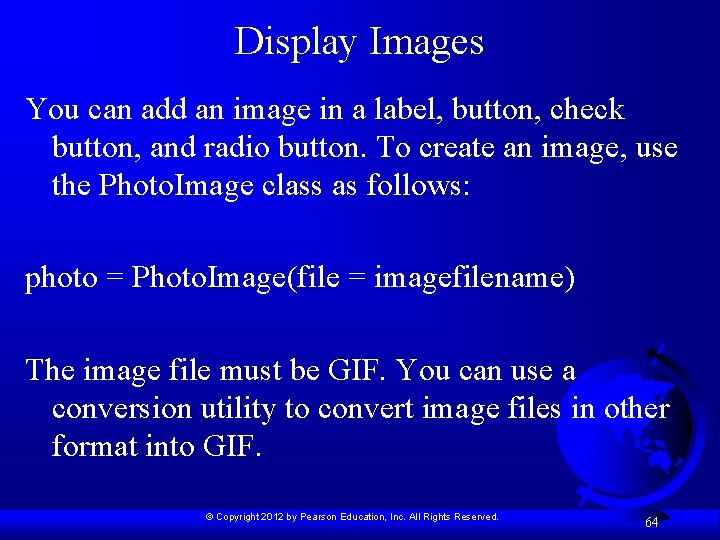 Display Images

You can add an image in a label, button, check button, and radio button. To create an image, use the PhotoImage class as follows:

photo = PhotoImage(file = imagefilename)

The image file must be GIF. You can use a conversion utility to convert image files in other format into GIF.

© Copyright 2012 by Pearson Education, Inc. All Rights Reserved.

64